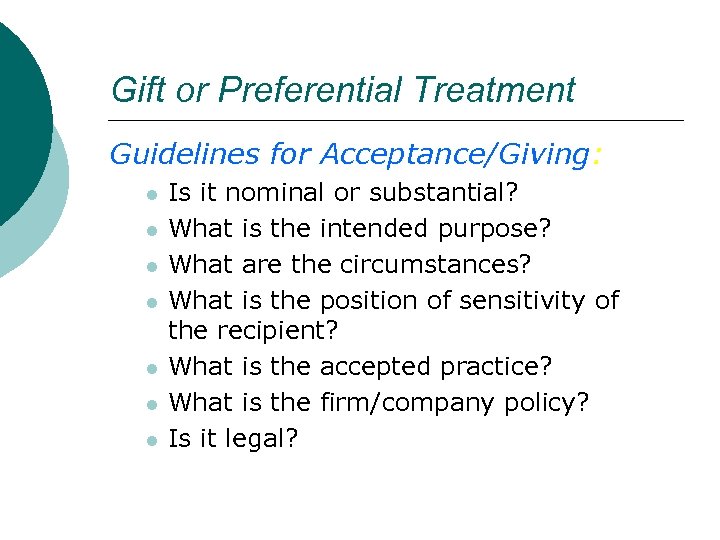 Gift or Preferential Treatment

Guidelines for Acceptance/Giving:

- Is it nominal or substantial?
- What is the intended purpose?
- What are the circumstances?
- What is the position of sensitivity of the recipient?
- What is the accepted practice?
- What is the firm/company policy?
- Is it legal?